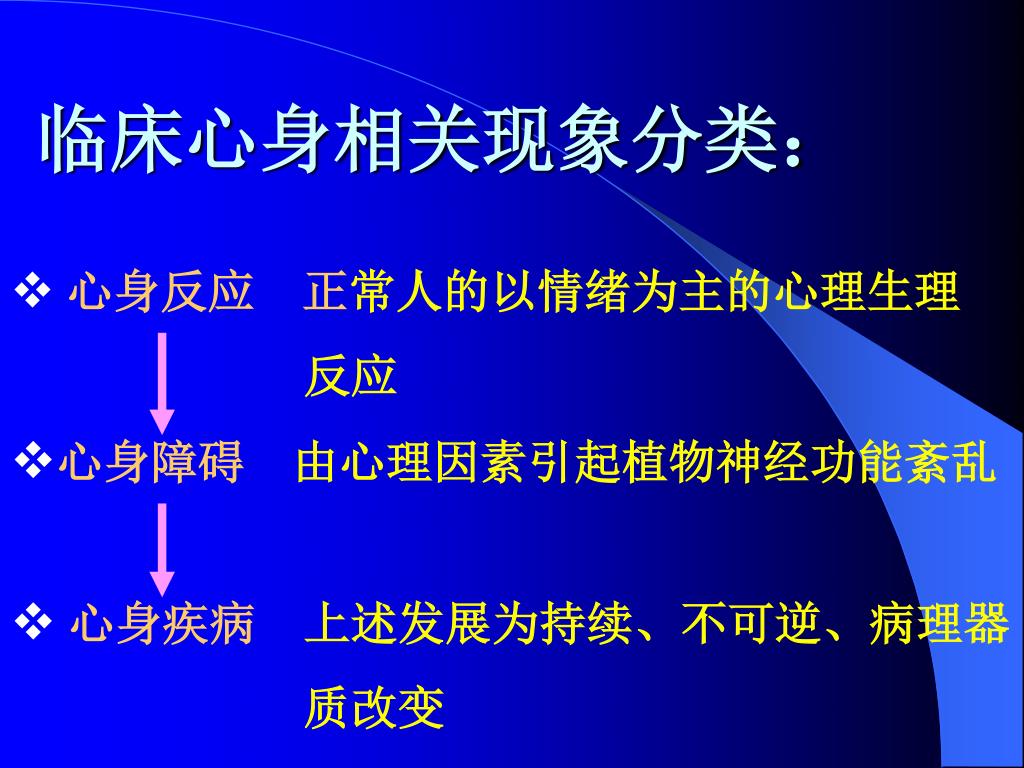 临床心身相关现象分类：

❖ 心身反应　正常人的以情绪为主的心理生理反应

❖心身障碍　由心理因素引起植物神经功能紊乱

❖ 心身疾病　上述发展为持续、不可逆、病理器质改变